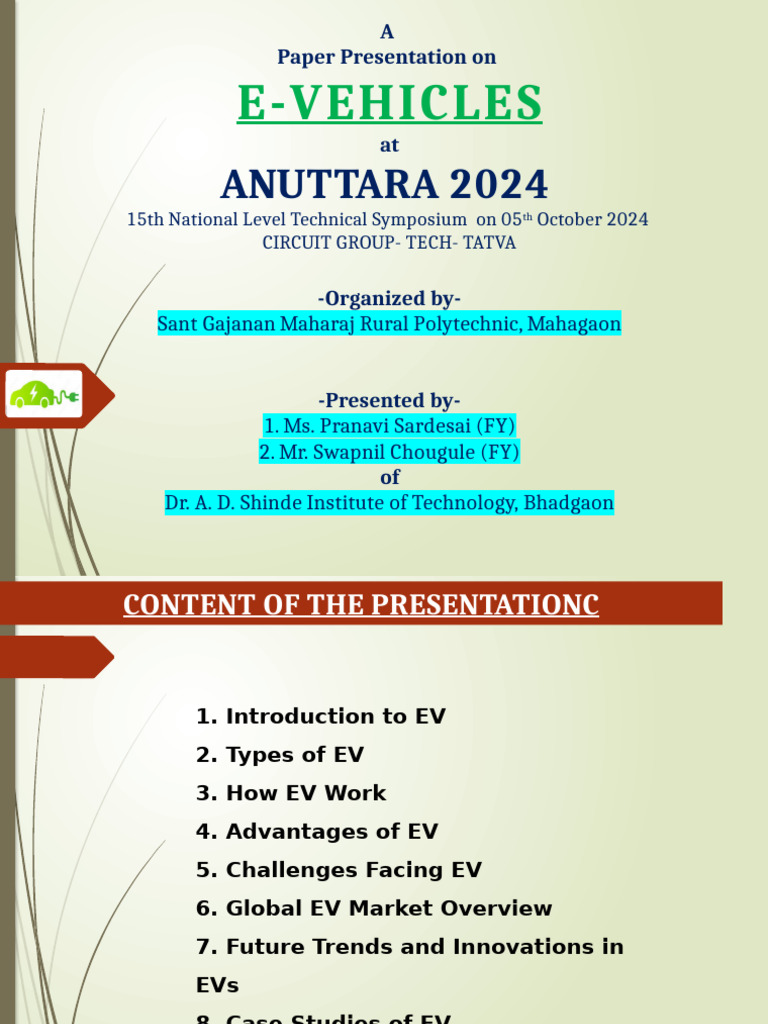 A
Paper Presentation on

E-VEHICLES

at

ANUTTARA 2024

15th National Level Technical Symposium on 05$^{th}$ October 2024
CIRCUIT GROUP- TECH- TATVA

-Organized by-
Sant Gajanan Maharaj Rural Polytechnic, Mahagaon

-Presented by-
1. Ms. Pranavi Sardesai (FY)
2. Mr. Swapnil Chougule (FY)
of
Dr. A. D. Shinde Institute of Technology, Bhadgaon

CONTENT OF THE PRESENTATIONC

1. Introduction to EV
2. Types of EV
3. How EV Work
4. Advantages of EV
5. Challenges Facing EV
6. Global EV Market Overview
7. Future Trends and Innovations in EVs
8. Case Studies of EV